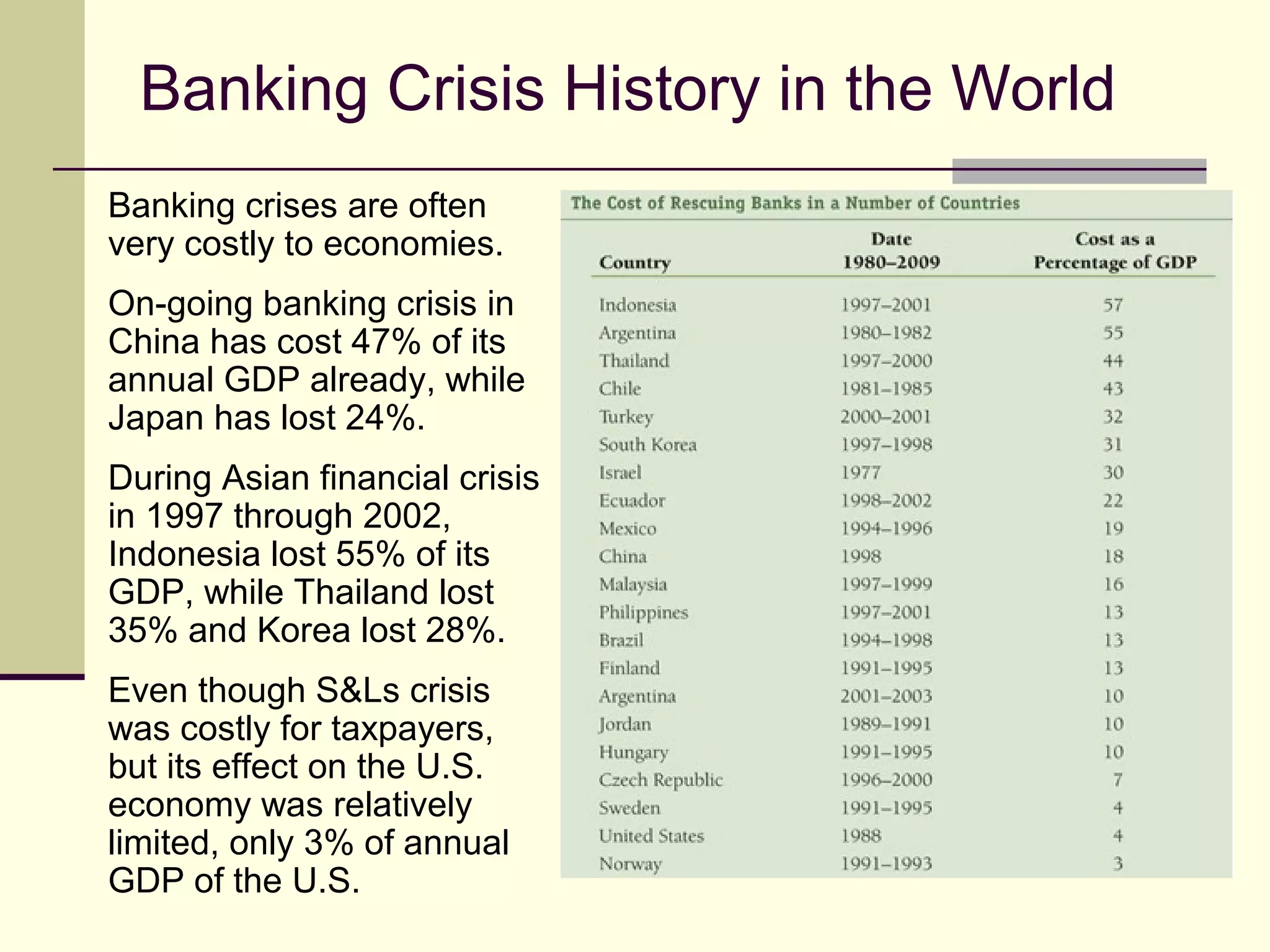 Banking Crisis History in the World

Banking crises are often very costly to economies.

On-going banking crisis in China has cost 47% of its annual GDP already, while Japan has lost 24%.

During Asian financial crisis in 1997 through 2002, Indonesia lost 55% of its GDP, while Thailand lost 35% and Korea lost 28%.

Even though S&Ls crisis was costly for taxpayers, but its effect on the U.S. economy was relatively limited, only 3% of annual GDP of the U.S.

The Cost of Rescuing Banks in a Number of Countries

| Country | Date 1980–2009 | Cost as a Percentage of GDP |
|---|---|---|
| Indonesia | 1997–2001 | 57 |
| Argentina | 1980–1982 | 55 |
| Thailand | 1997–2000 | 44 |
| Chile | 1981–1985 | 43 |
| Turkey | 2000–2001 | 32 |
| South Korea | 1997–1998 | 31 |
| Israel | 1977 | 30 |
| Ecuador | 1998–2002 | 22 |
| Mexico | 1994–1996 | 19 |
| China | 1998 | 18 |
| Malaysia | 1997–1999 | 16 |
| Philippines | 1997–2001 | 13 |
| Brazil | 1994–1998 | 13 |
| Finland | 1991–1995 | 13 |
| Argentina | 2001–2003 | 10 |
| Jordan | 1989–1991 | 10 |
| Hungary | 1991–1995 | 10 |
| Czech Republic | 1996–2000 | 7 |
| Sweden | 1991–1995 | 4 |
| United States | 1988 | 4 |
| Norway | 1991–1993 | 3 |